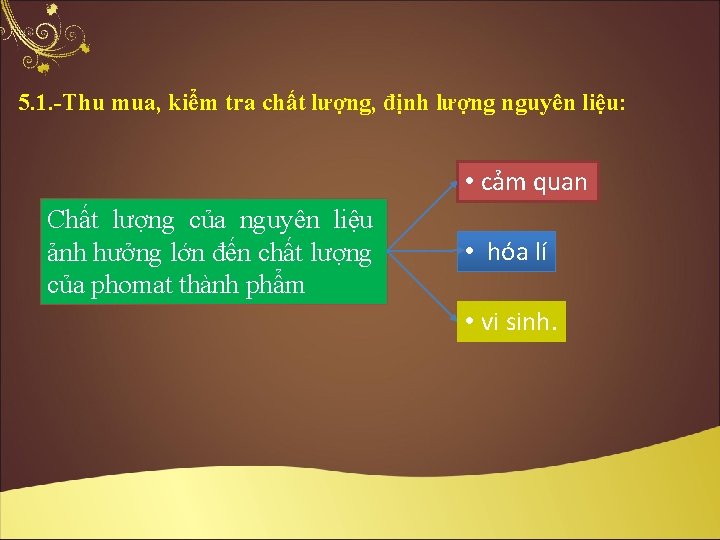 5.1.-Thu mua, kiểm tra chất lượng, định lượng nguyên liệu:

Chất lượng của nguyên liệu ảnh hưởng lớn đến chất lượng của phomat thành phẩm

• cảm quan

• hóa lí

• vi sinh.